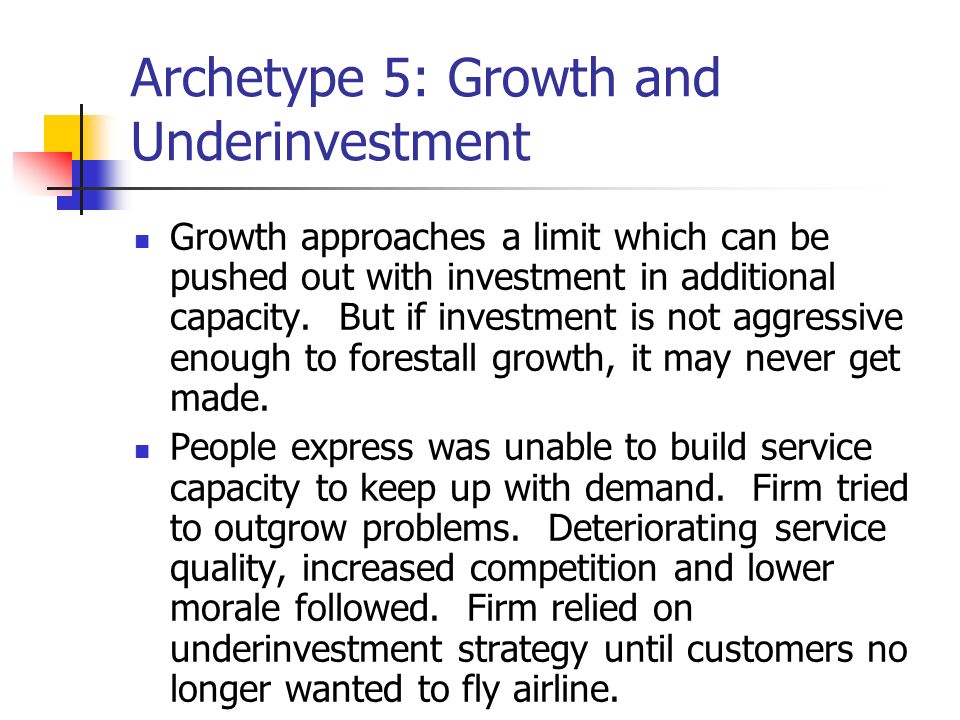 Archetype 5: Growth and Underinvestment

- Growth approaches a limit which can be pushed out with investment in additional capacity. But if investment is not aggressive enough to forestall growth, it may never get made.
- People express was unable to build service capacity to keep up with demand. Firm tried to outgrow problems. Deteriorating service quality, increased competition and lower morale followed. Firm relied on underinvestment strategy until customers no longer wanted to fly airline.